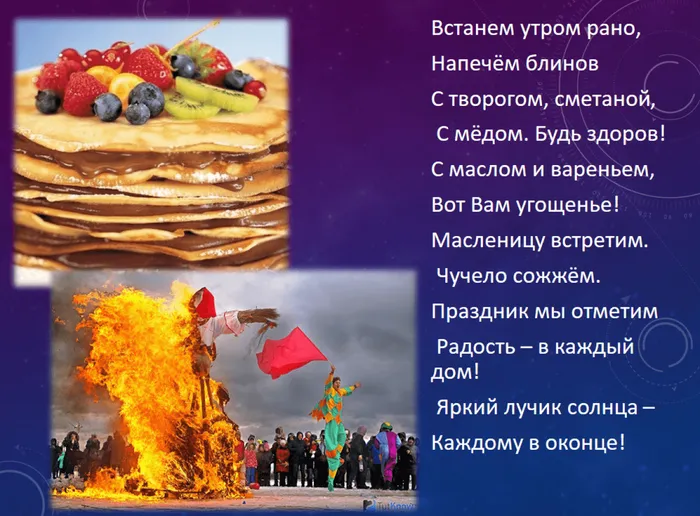 Встанем утром рано,

Напечём блинов

С творогом, сметаной,

С мёдом. Будь здоров!

С маслом и вареньем,

Вот Вам угощенье!

Масленицу встретим.

Чучело сожжём.

Праздник мы отметим

Радость – в каждый дом!

Яркий лучик солнца –

Каждому в оконце!